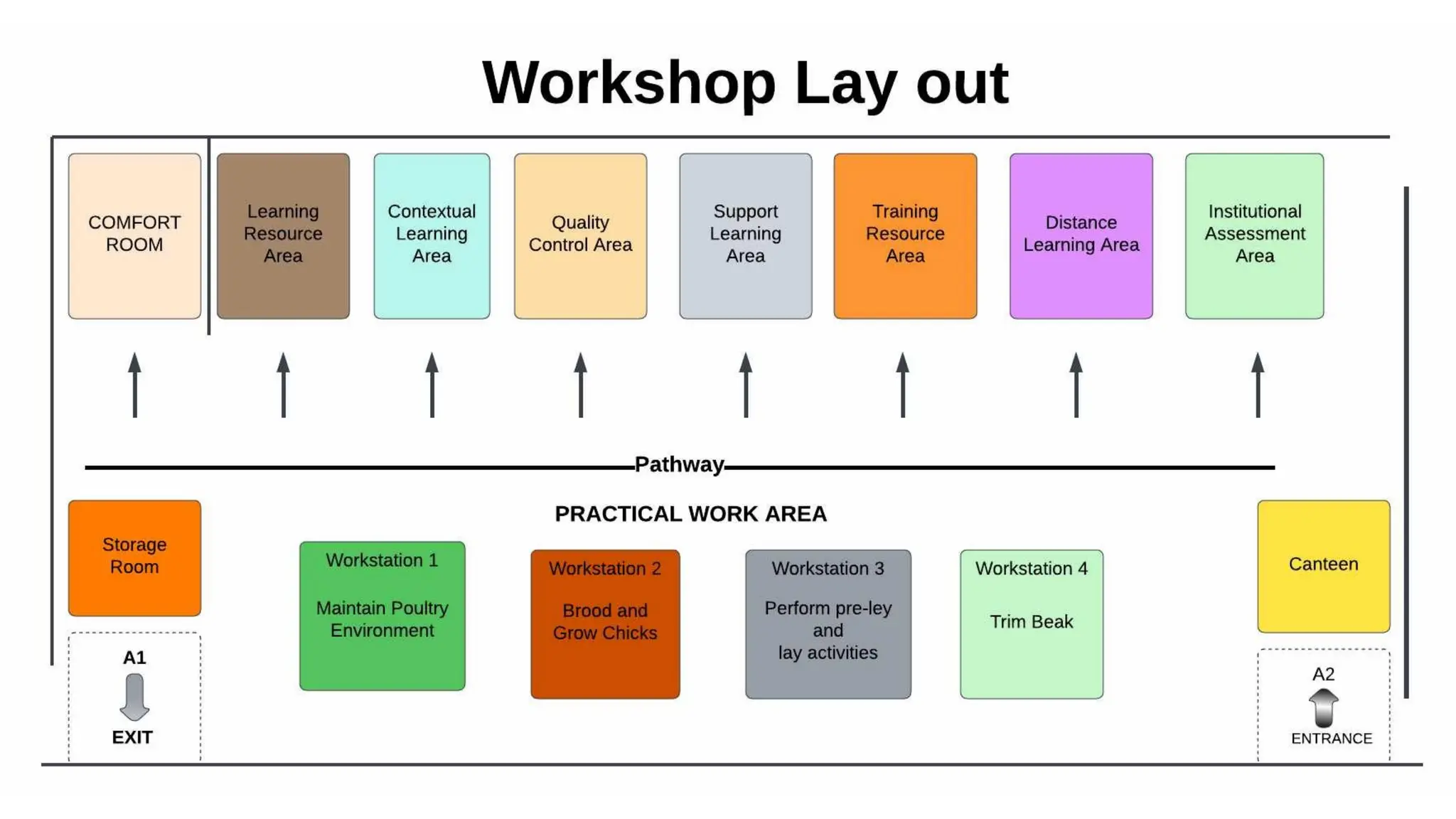 Workshop Lay out

COMFORT ROOM

Learning Resource Area

Contextual Learning Area

Quality Control Area

Support Learning Area

Training Resource Area

Distance Learning Area

Institutional Assessment Area

Pathway

PRACTICAL WORK AREA

Storage Room

Workstation 1

Maintain Poultry Environment

Workstation 2

Brood and Grow Chicks

Workstation 3

Perform pre-ley and lay activities

Workstation 4

Trim Beak

Canteen

A1

EXIT

A2

ENTRANCE